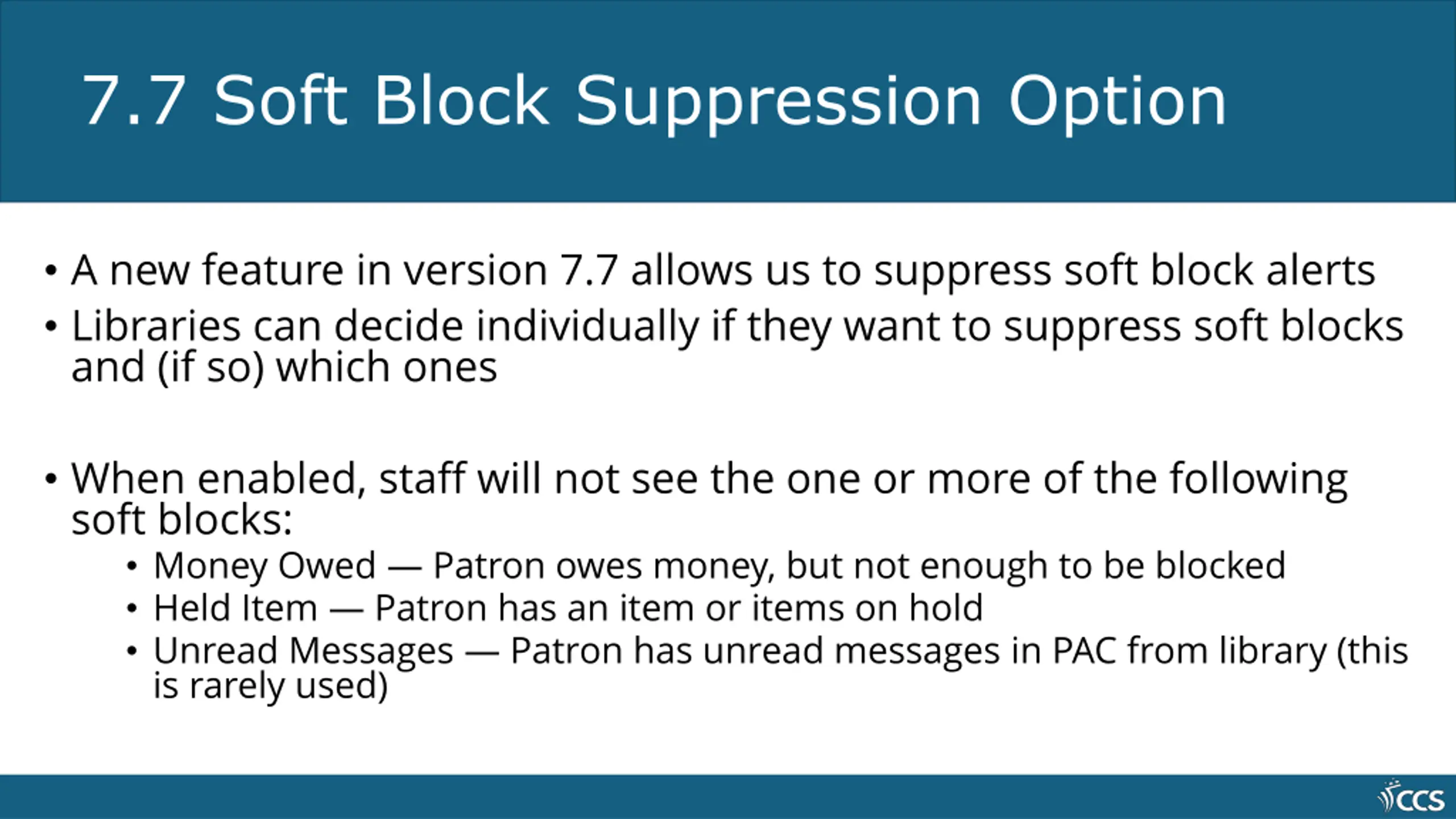 7.7 Soft Block Suppression Option

• A new feature in version 7.7 allows us to suppress soft block alerts
• Libraries can decide individually if they want to suppress soft blocks and (if so) which ones

• When enabled, staff will not see the one or more of the following soft blocks:
  • Money Owed — Patron owes money, but not enough to be blocked
  • Held Item — Patron has an item or items on hold
  • Unread Messages — Patron has unread messages in PAC from library (this is rarely used)

CCS